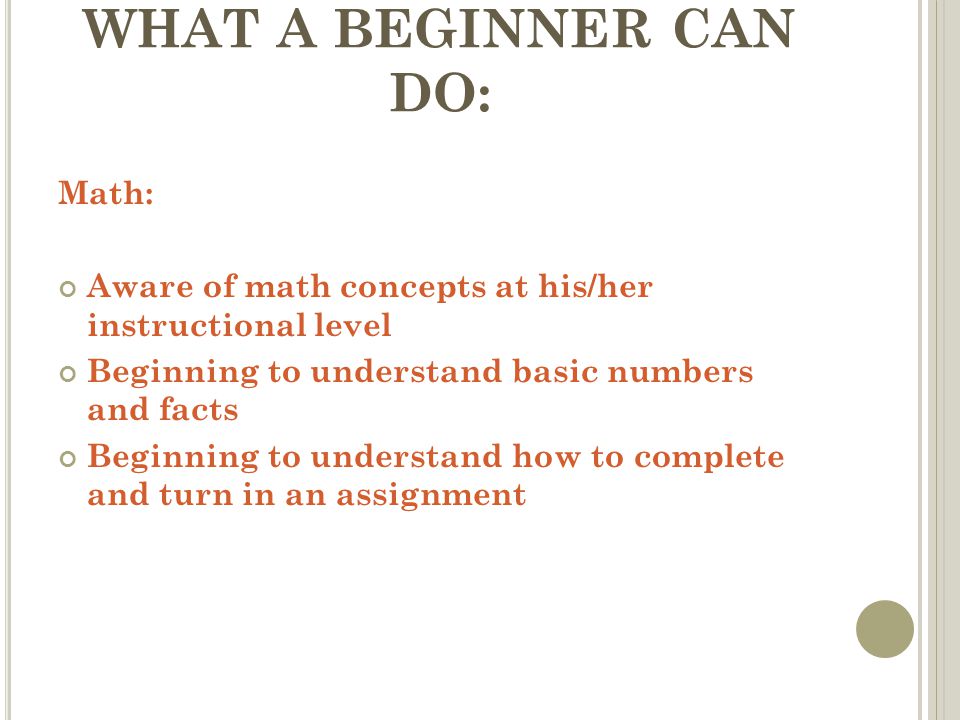 WHAT A BEGINNER CAN DO:

Math:

Aware of math concepts at his/her instructional level

Beginning to understand basic numbers and facts

Beginning to understand how to complete and turn in an assignment